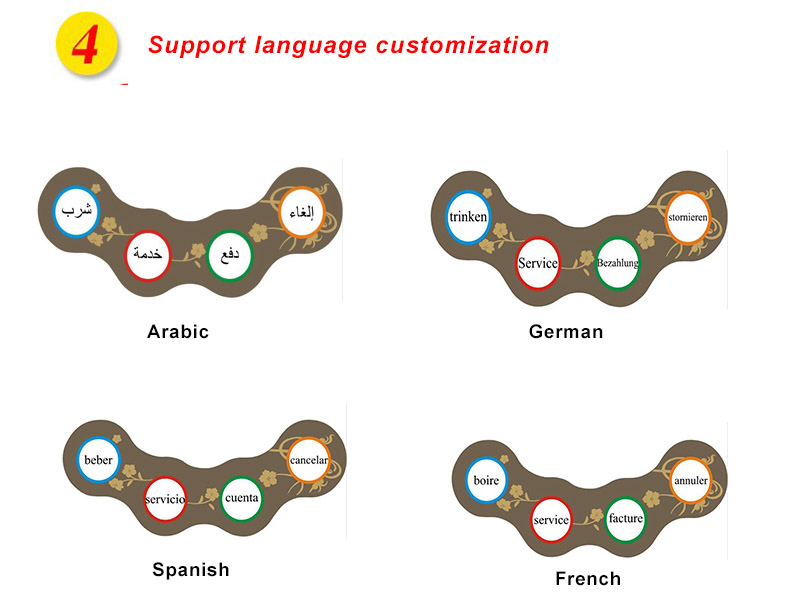 4 Support language customization

شرب
خدمة
دفع
إلغاء
Arabic

trinken
Service
Bezahlung
stornieren
German

beber
servicio
cuenta
cancelar
Spanish

boire
service
facture
annuler
French